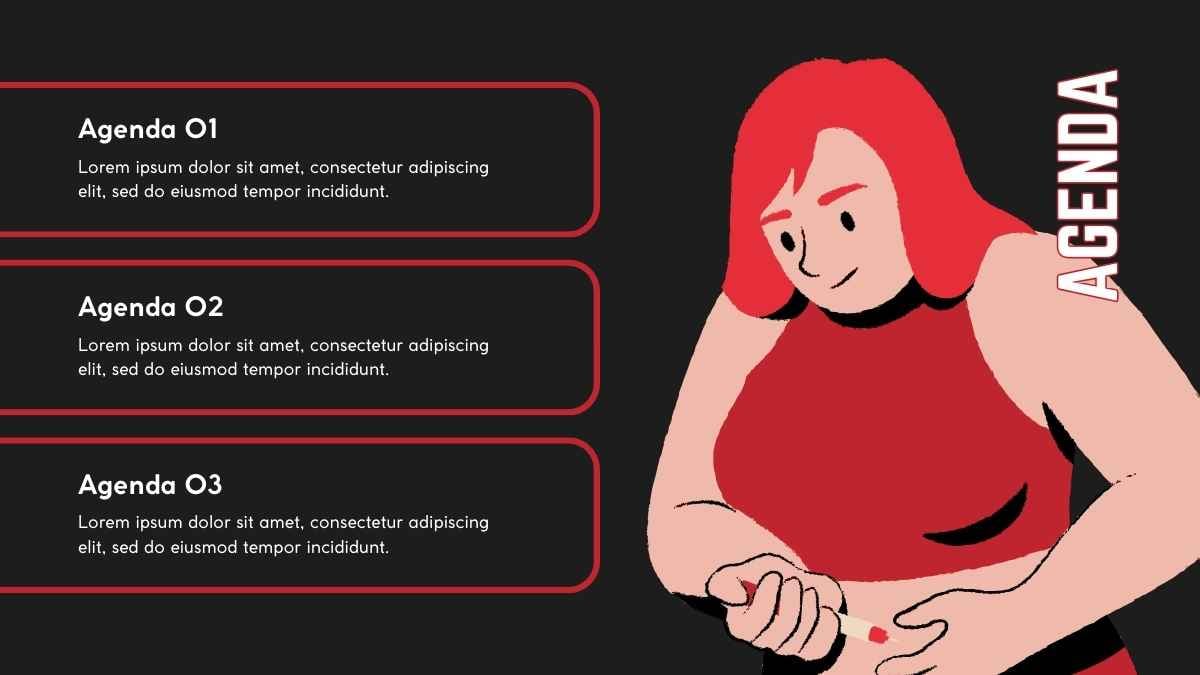 Agenda 01
Lorem ipsum dolor sit amet, consectetur adipiscing elit, sed do eiusmod tempor incididunt.

Agenda 02
Lorem ipsum dolor sit amet, consectetur adipiscing elit, sed do eiusmod tempor incididunt.

Agenda 03
Lorem ipsum dolor sit amet, consectetur adipiscing elit, sed do eiusmod tempor incididunt.

AGENDA